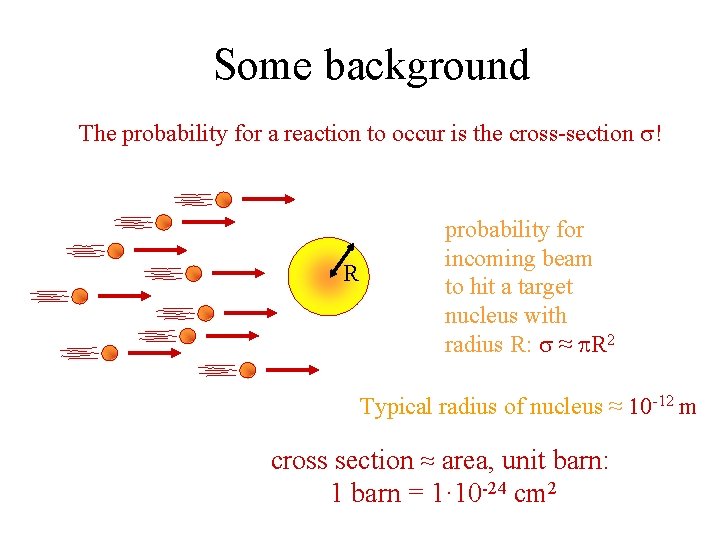 Some background

The probability for a reaction to occur is the cross-section $\sigma$!

R

probability for incoming beam to hit a target nucleus with radius R: $\sigma \approx \pi R^2$

Typical radius of nucleus $\approx 10^{-12}$ m

cross section $\approx$ area, unit barn:
1 barn = $1 \cdot 10^{-24}$ cm$^2$